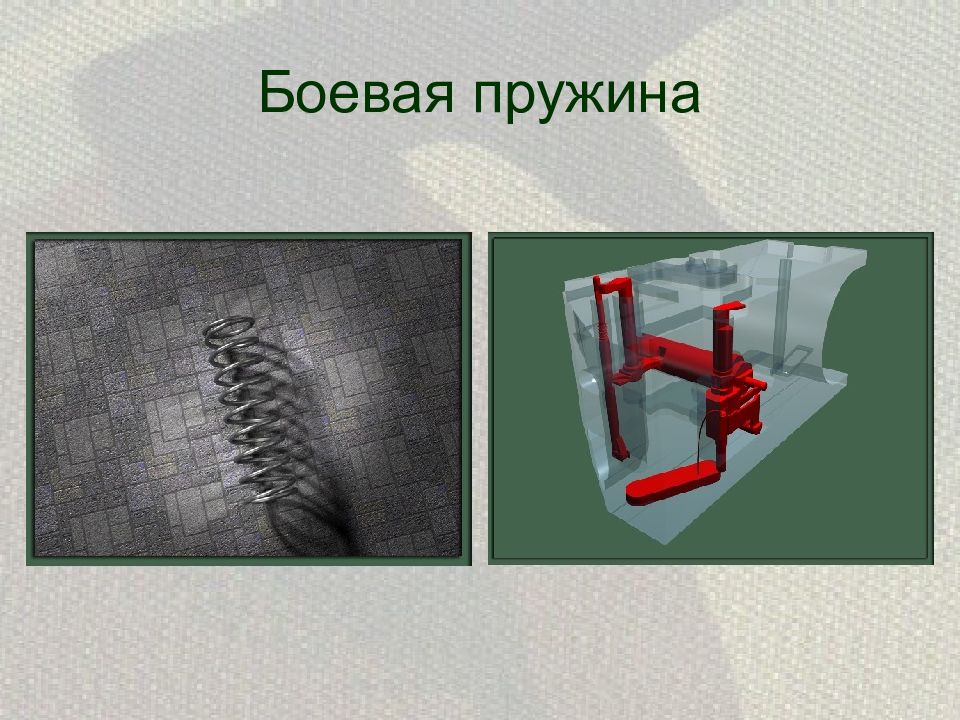 Боевая пружина